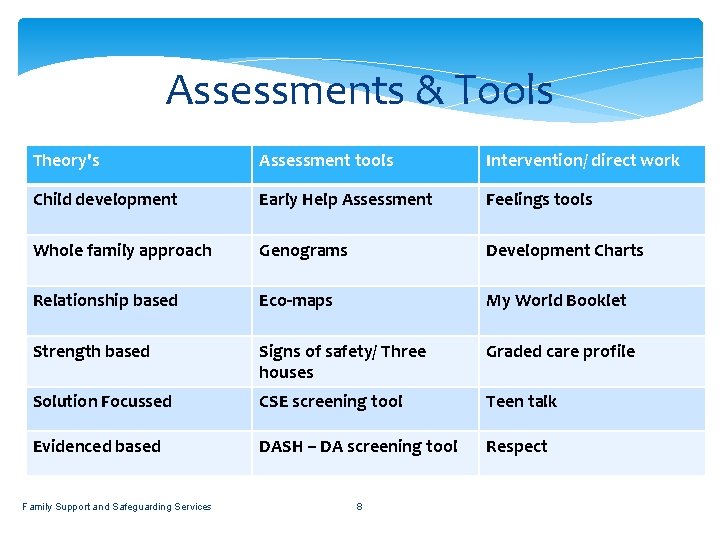 Assessments & Tools

| Theory's | Assessment tools | Intervention/ direct work |
|---|---|---|
| Child development | Early Help Assessment | Feelings tools |
| Whole family approach | Genograms | Development Charts |
| Relationship based | Eco-maps | My World Booklet |
| Strength based | Signs of safety/ Three houses | Graded care profile |
| Solution Focussed | CSE screening tool | Teen talk |
| Evidenced based | DASH – DA screening tool | Respect |

Family Support and Safeguarding Services

8